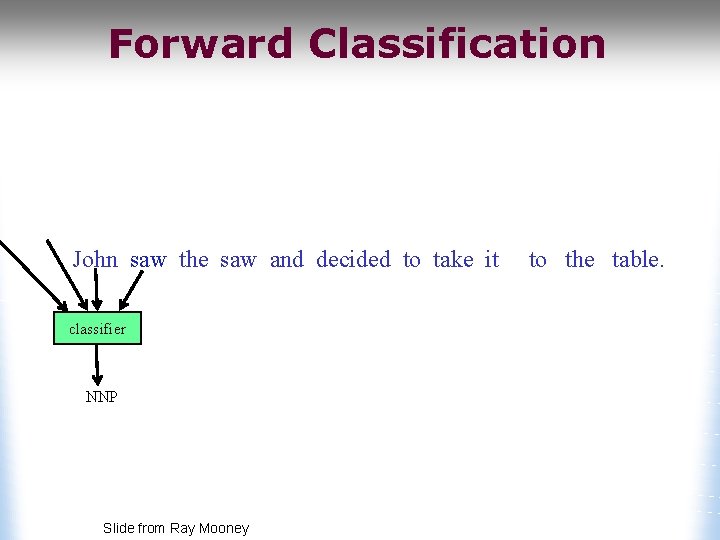 Forward Classification

John saw the saw and decided to take it to the table.

classifier

NNP

Slide from Ray Mooney